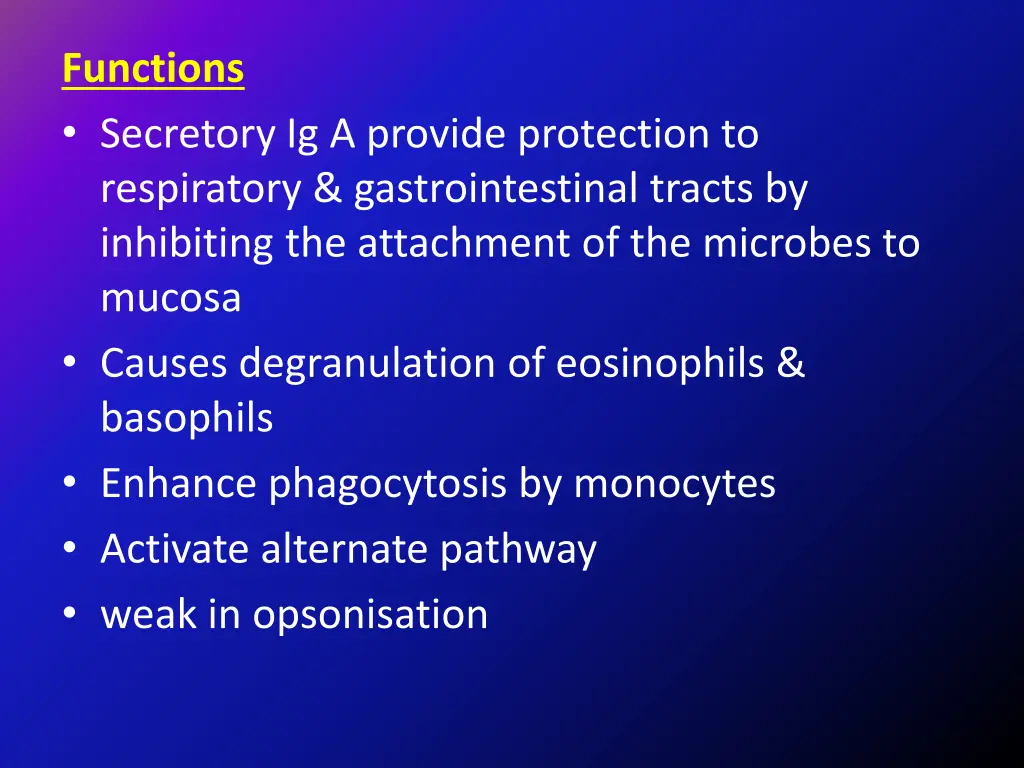 Functions

• Secretory Ig A provide protection to respiratory & gastrointestinal tracts by inhibiting the attachment of the microbes to mucosa
• Causes degranulation of eosinophils & basophils
• Enhance phagocytosis by monocytes
• Activate alternate pathway
• weak in opsonisation